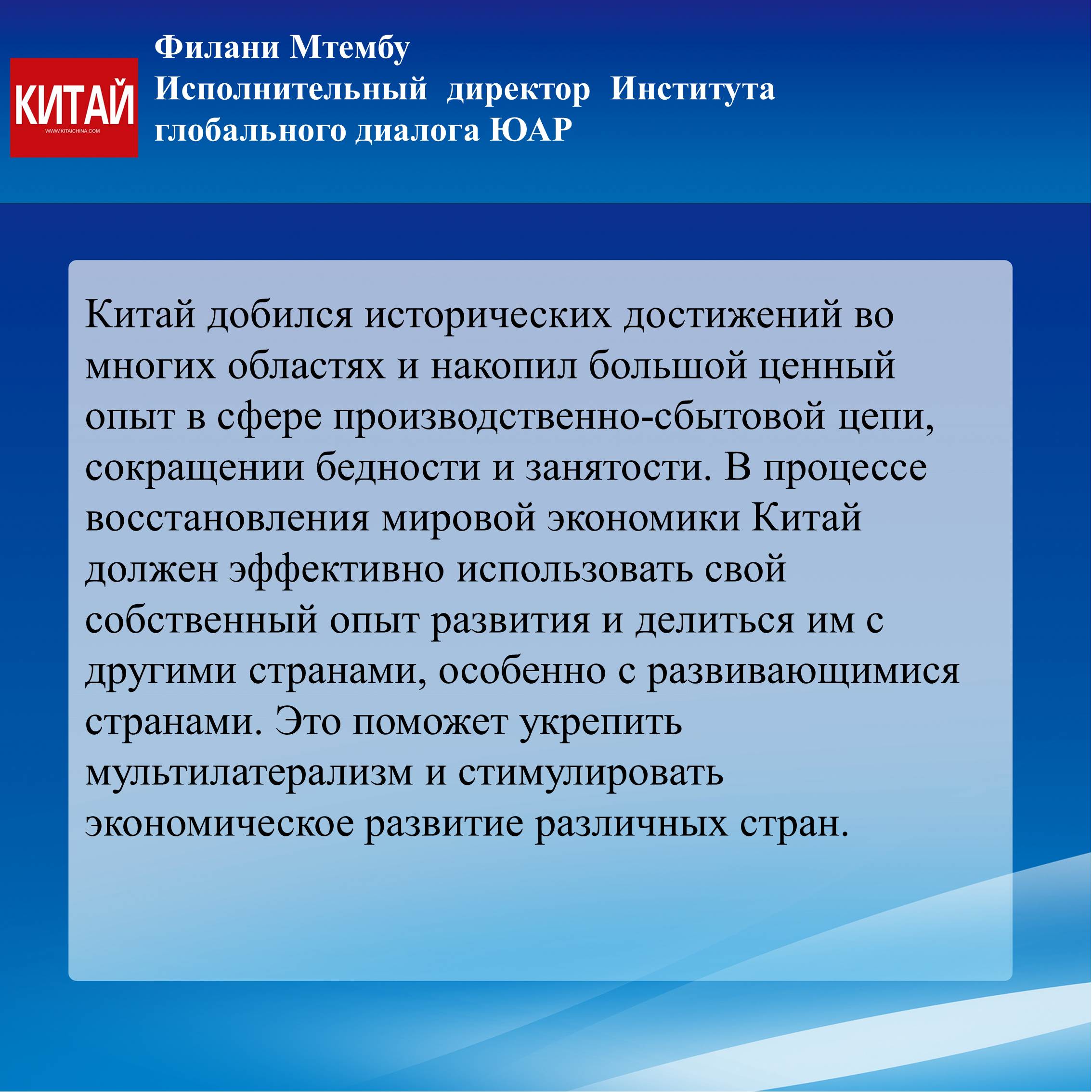 КИТАЙ
WWW.KITAICHINA.COM

Филани Мтембу
Исполнительный директор Института глобального диалога ЮАР

Китай добился исторических достижений во многих областях и накопил большой ценный опыт в сфере производственно-сбытовой цепи, сокращении бедности и занятости. В процессе восстановления мировой экономики Китай должен эффективно использовать свой собственный опыт развития и делиться им с другими странами, особенно с развивающимися странами. Это поможет укрепить мультилатерализм и стимулировать экономическое развитие различных стран.